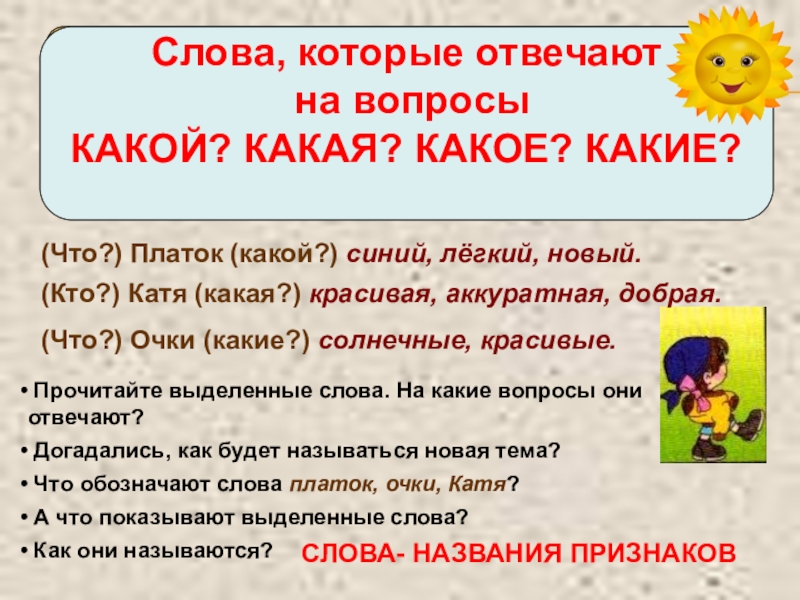 Слова, которые отвечают на вопросы
КАКОЙ? КАКАЯ? КАКОЕ? КАКИЕ?

(Что?) Платок (какой?) синий, лёгкий, новый.

(Кто?) Катя (какая?) красивая, аккуратная, добрая.

(Что?) Очки (какие?) солнечные, красивые.

• Прочитайте выделенные слова. На какие вопросы они отвечают?

• Догадались, как будет называться новая тема?

• Что обозначают слова платок, очки, Катя?

• А что показывают выделенные слова?

• Как они называются?

СЛОВА- НАЗВАНИЯ ПРИЗНАКОВ